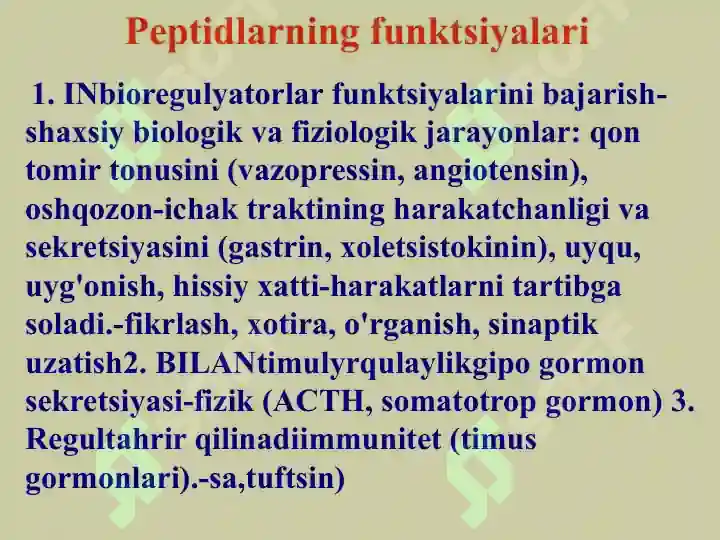 Peptidlarning funktsiyalari

1. INbioregulyatorlar funktsiyalarini bajarish-shaxsiy biologik va fiziologik jarayonlar: qon tomir tonusini (vazopressin, angiotensin), oshqozon-ichak traktining harakatchanligi va sekretsiyasini (gastrin, xoletsistokinin), uyqu, uyg'onish, hissiy xatti-harakatlarni tartibga soladi.-fikrlash, xotira, o'rganish, sinaptik uzatish2. BILANtimulyrqulaylikgipo gormon sekretsiyasi-fizik (ACTH, somatotrop gormon) 3. Regultahrir qilinadiimmunitet (timus gormonlari).-sa,tuftsin)